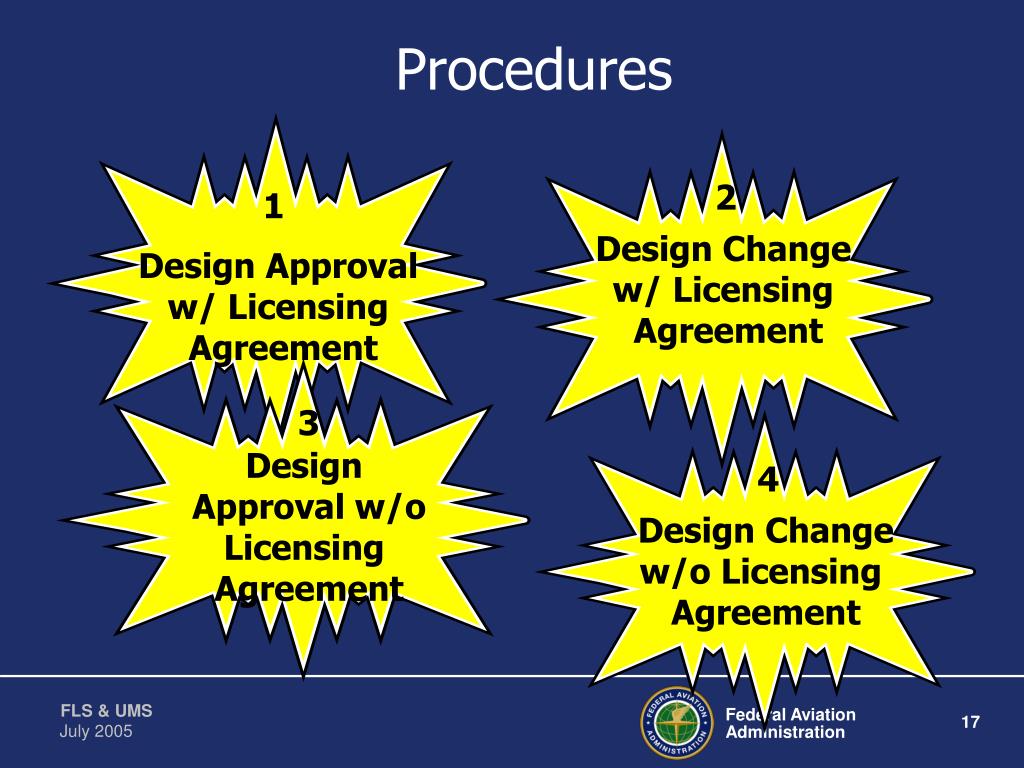 Procedures

1
Design Approval w/ Licensing Agreement

2
Design Change w/ Licensing Agreement

3
Design Approval w/o Licensing Agreement

4
Design Change w/o Licensing Agreement

FLS & UMS
July 2005

FEDERAL AVIATION ADMINISTRATION

Federal Aviation Administration

17